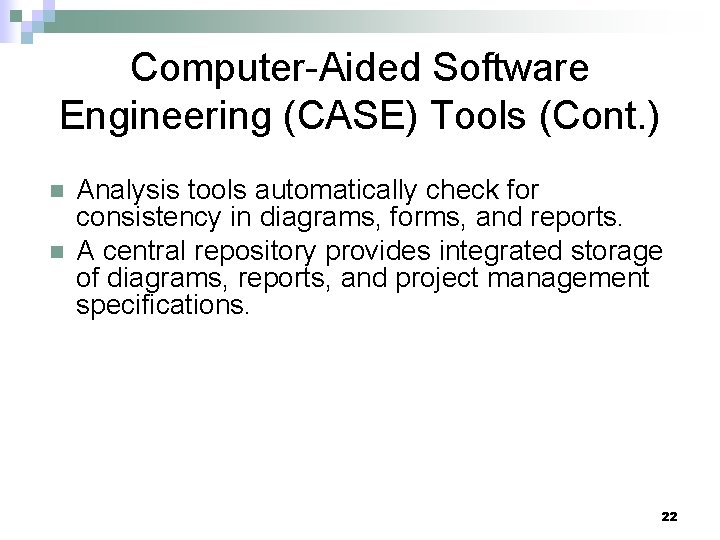 Computer-Aided Software Engineering (CASE) Tools (Cont.)

Analysis tools automatically check for consistency in diagrams, forms, and reports.

A central repository provides integrated storage of diagrams, reports, and project management specifications.

22